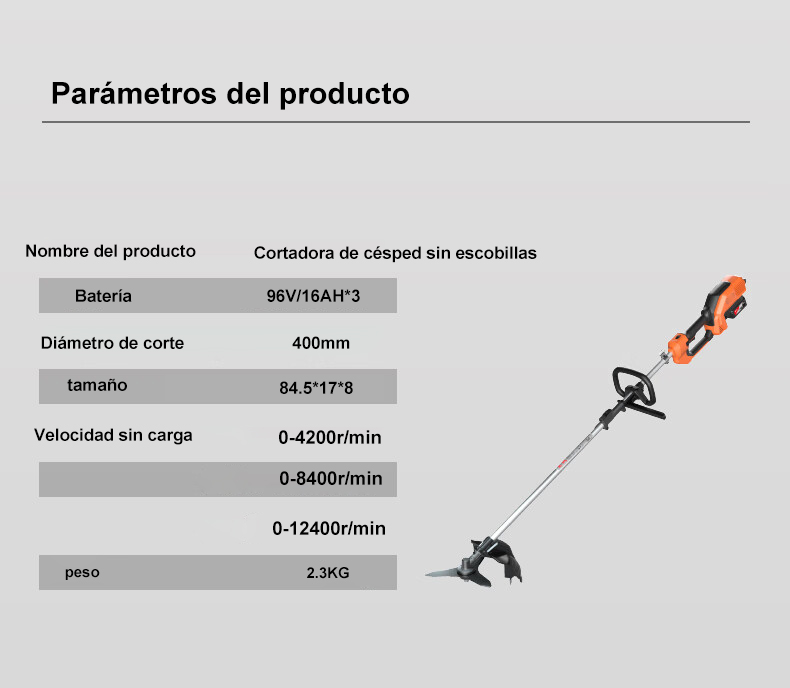 Parámetros del producto

| Nombre del producto | Cortadora de césped sin escobillas |
|---|---|
| Batería | 96V/16AH*3 |
| Diámetro de corte | 400mm |
| tamaño | 84.5*17*8 |
| Velocidad sin carga | 0-4200r/min |
| | 0-8400r/min |
| | 0-12400r/min |
| peso | 2.3KG |